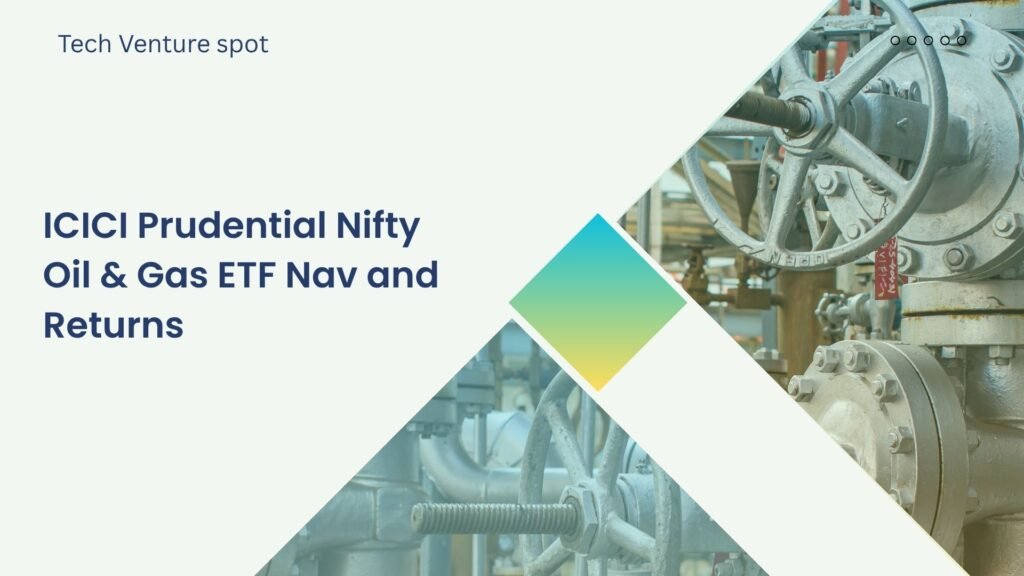 Tech Venture spot

ICICI Prudential Nifty Oil & Gas ETF Nav and Returns